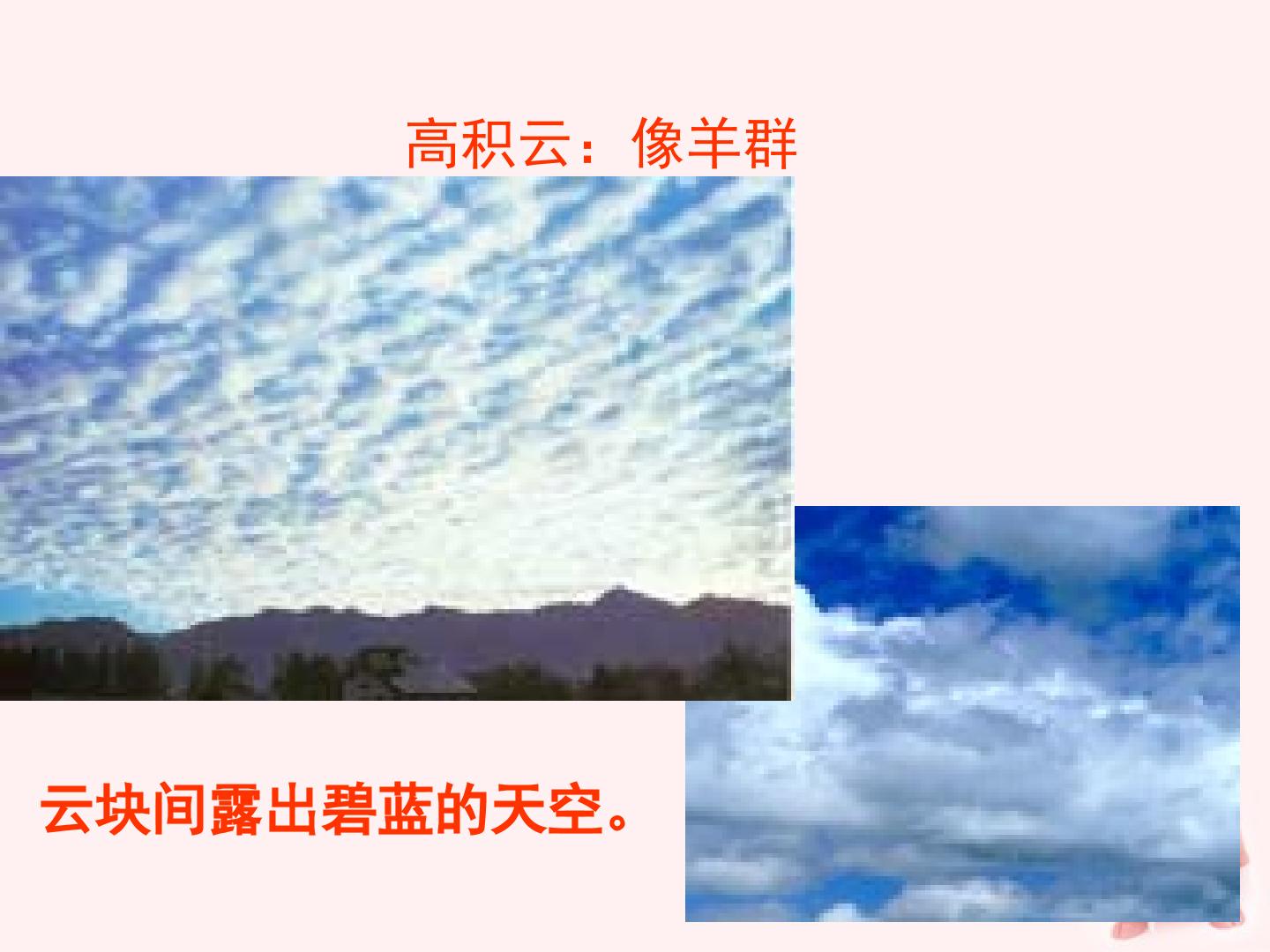 高积云：像羊群

云块间露出碧蓝的天空。